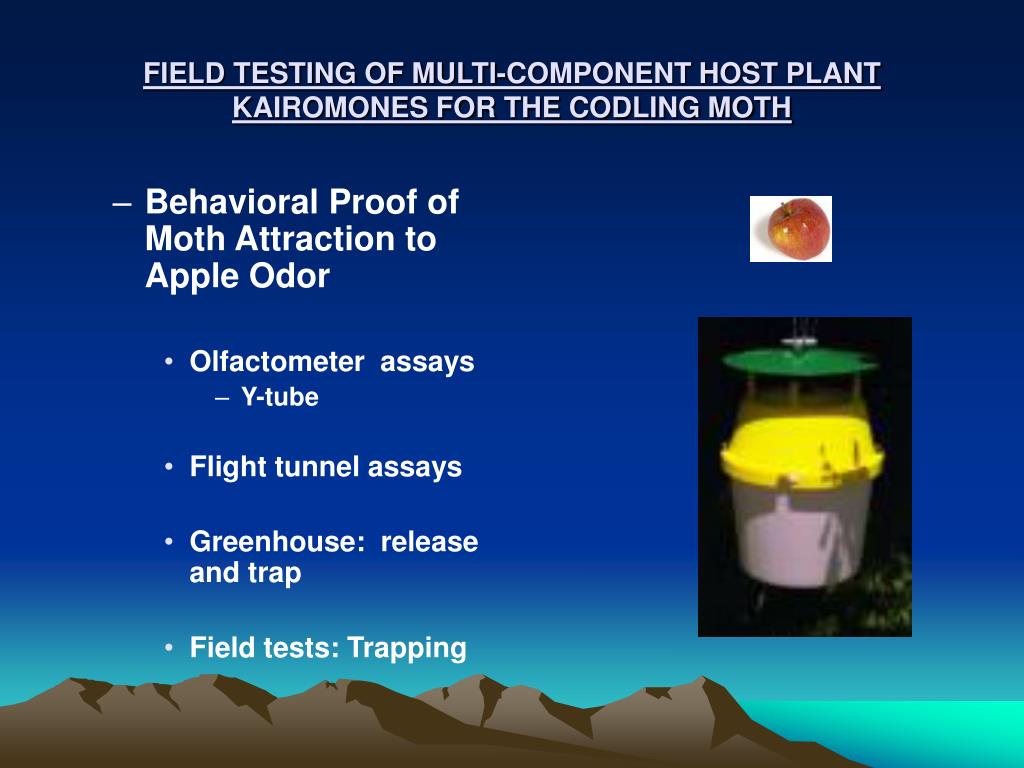 FIELD TESTING OF MULTI-COMPONENT HOST PLANT KAIROMONES FOR THE CODLING MOTH

– Behavioral Proof of Moth Attraction to Apple Odor

• Olfactometer assays
– Y-tube

• Flight tunnel assays

• Greenhouse: release and trap

• Field tests: Trapping